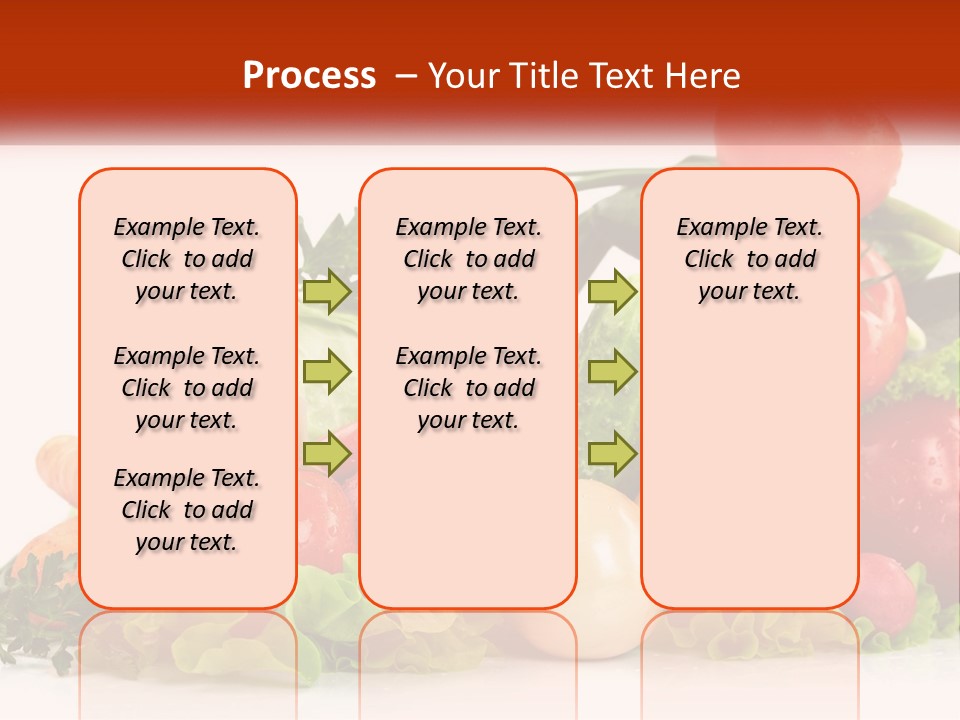 Process – Your Title Text Here

Example Text. Click to add your text.

Example Text. Click to add your text.

Example Text. Click to add your text.

Example Text. Click to add your text.

Example Text. Click to add your text.

Example Text. Click to add your text.